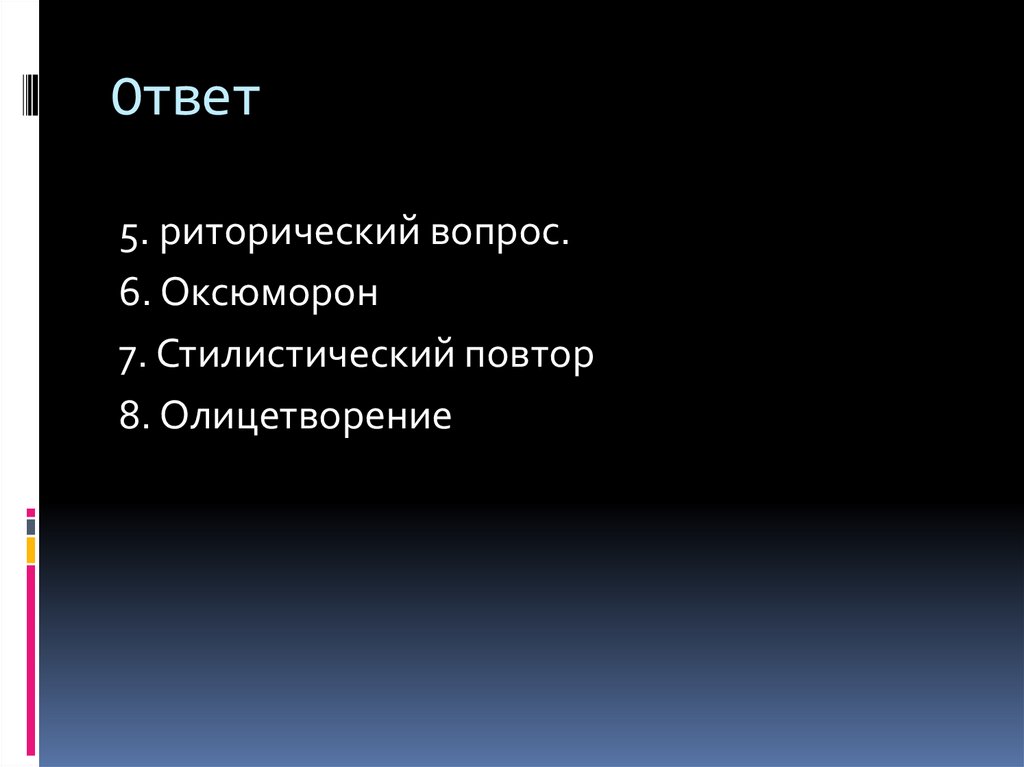 Ответ

5. риторический вопрос.

6. Оксюморон

7. Стилистический повтор

8. Олицетворение